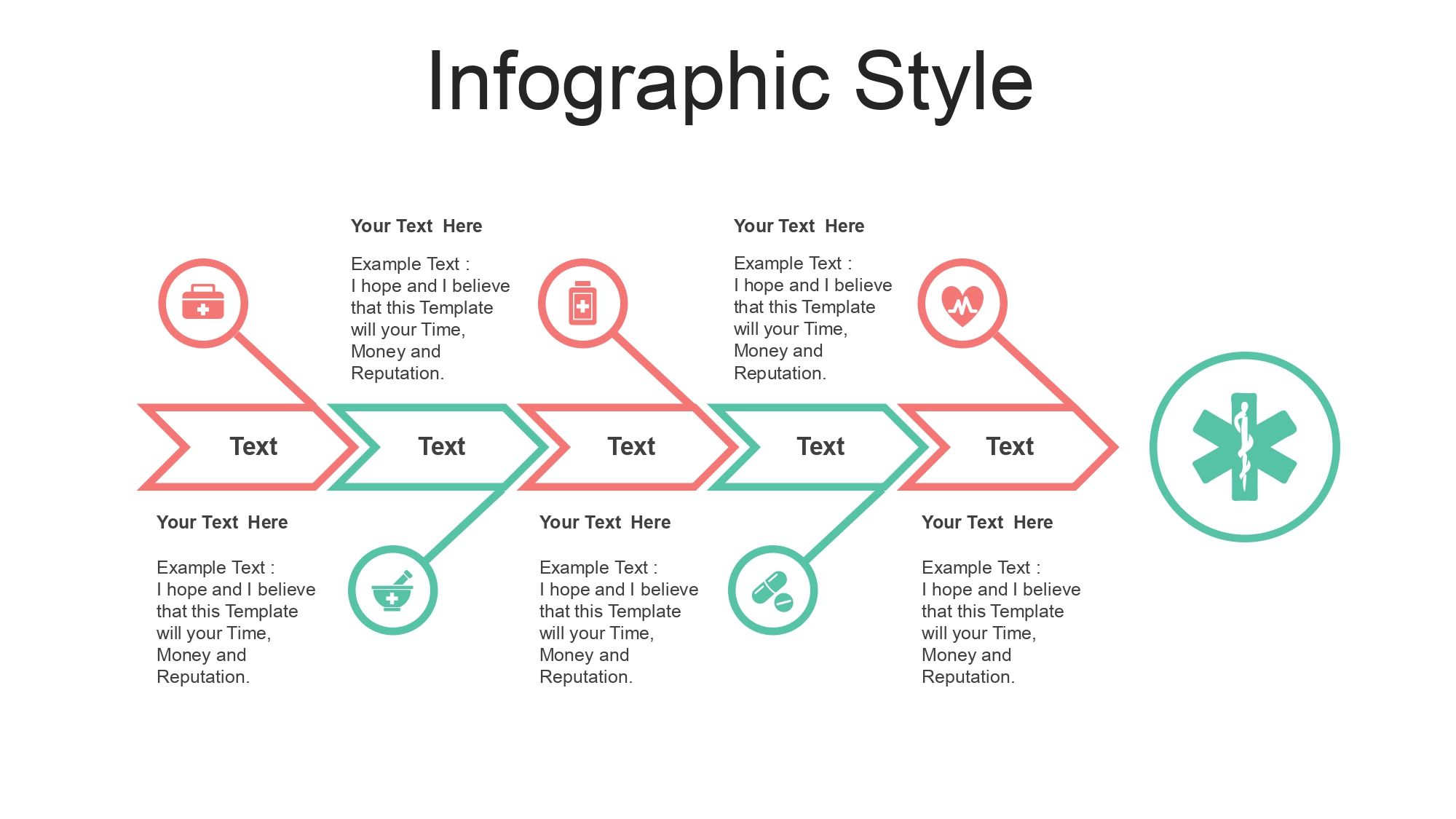 Infographic Style

Your Text Here

Example Text :
I hope and I believe that this Template will your Time, Money and Reputation.

Your Text Here

Example Text :
I hope and I believe that this Template will your Time, Money and Reputation.

Text

Text

Text

Text

Text

Your Text Here

Example Text :
I hope and I believe that this Template will your Time, Money and Reputation.

Your Text Here

Example Text :
I hope and I believe that this Template will your Time, Money and Reputation.

Your Text Here

Example Text :
I hope and I believe that this Template will your Time, Money and Reputation.